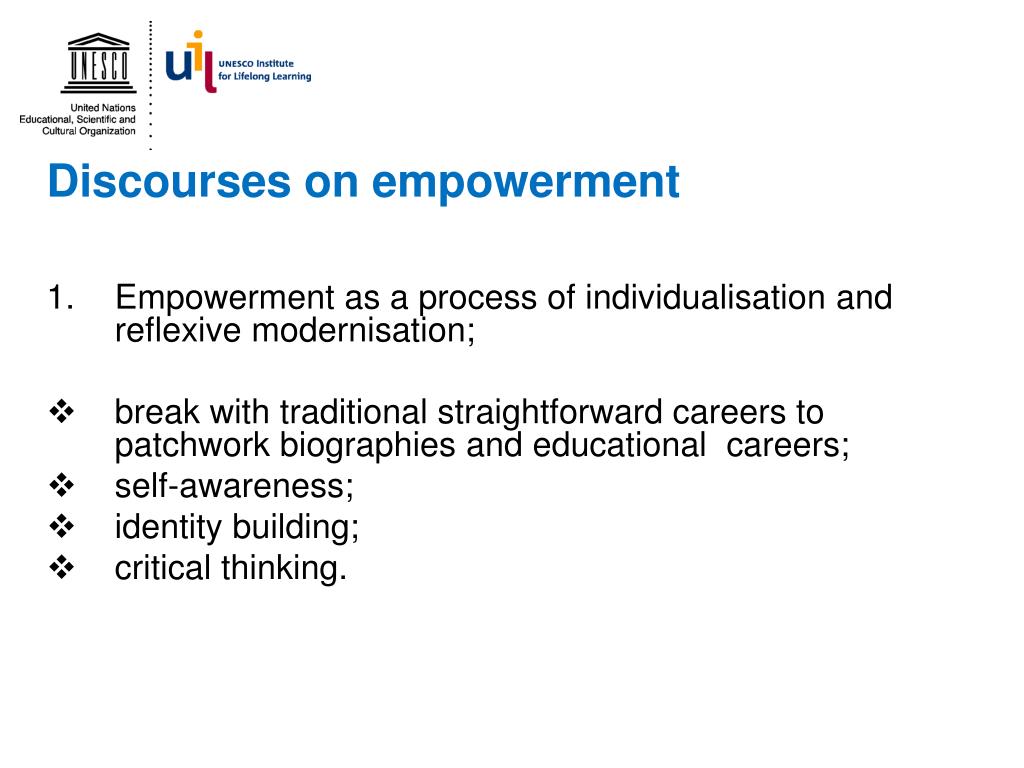 UNESCO

United Nations
Educational, Scientific and
Cultural Organization

uil UNESCO Institute for Lifelong Learning

Discourses on empowerment

1. Empowerment as a process of individualisation and reflexive modernisation;

❖ break with traditional straightforward careers to patchwork biographies and educational careers;
❖ self-awareness;
❖ identity building;
❖ critical thinking.